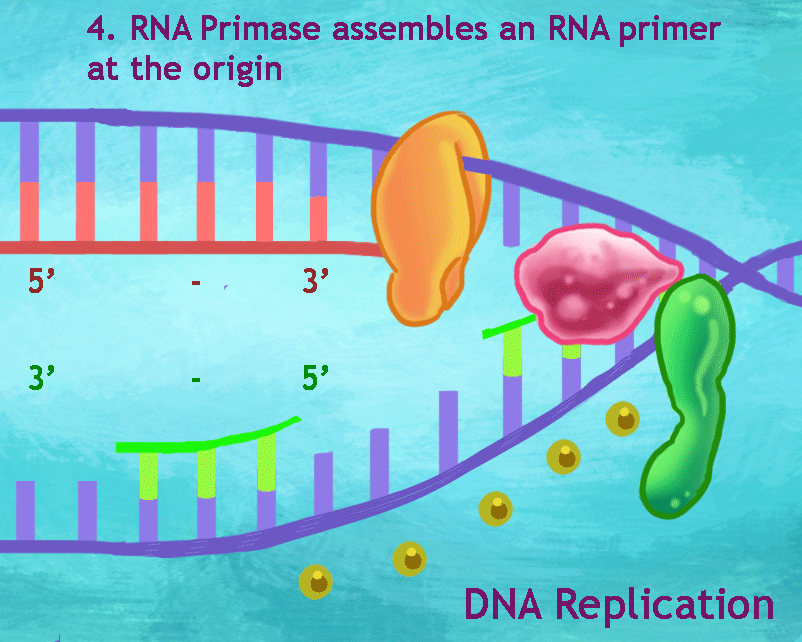 4. RNA Primase assembles an RNA primer at the origin

5' - 3'

3' - 5'

DNA Replication